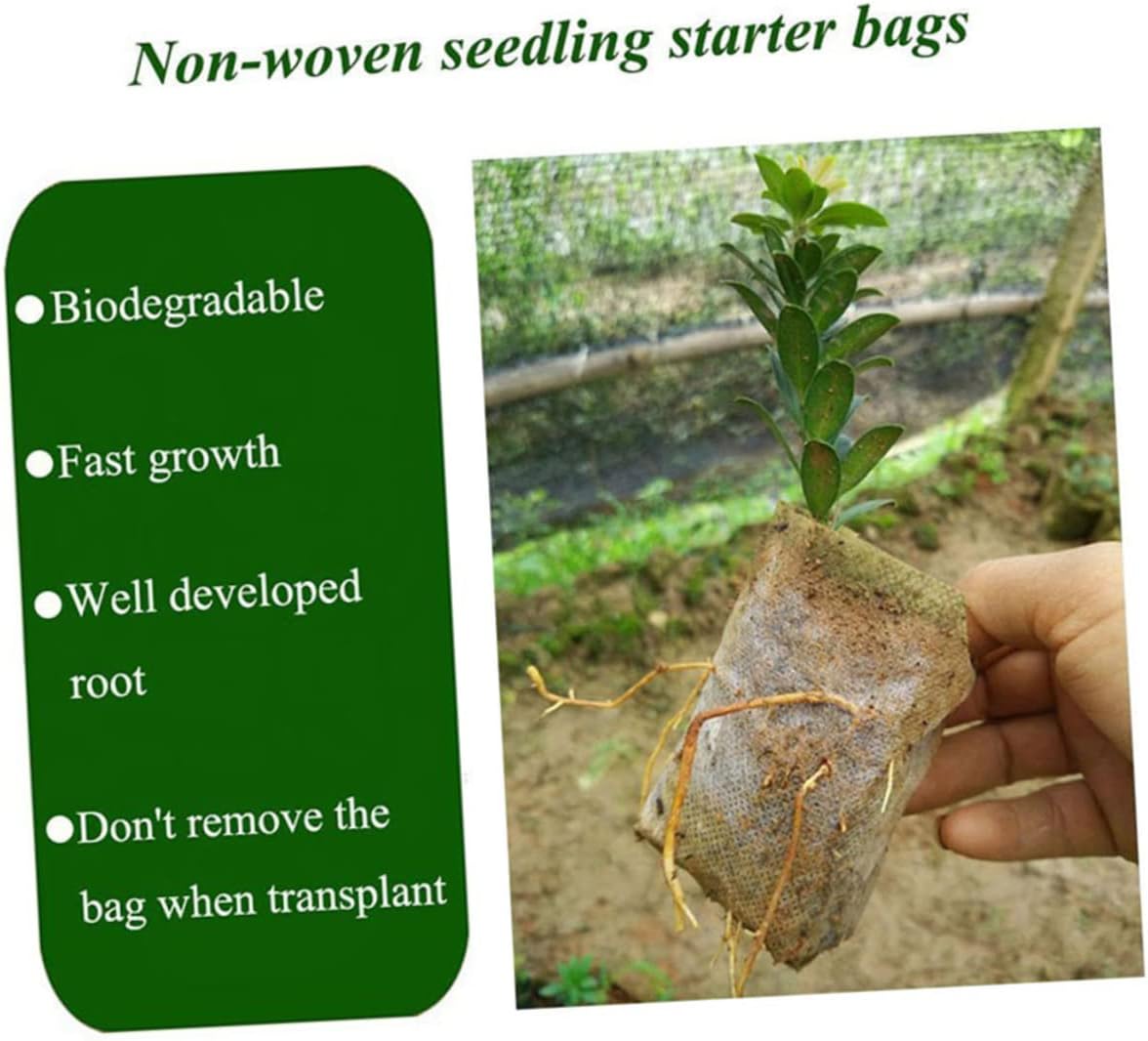 Non-woven seedling starter bags

●Biodegradable

●Fast growth

●Well developed root

●Don't remove the bag when transplant